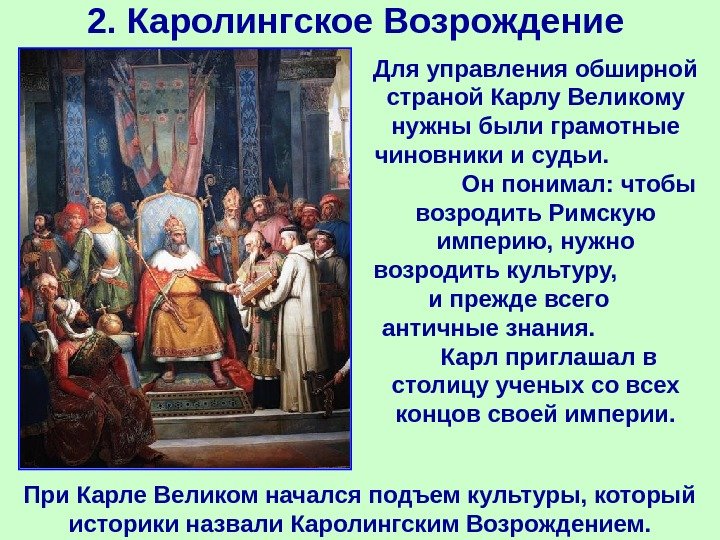 2. Каролингское Возрождение

Для управления обширной страной Карлу Великому нужны были грамотные чиновники и судьи.

Он понимал: чтобы возродить Римскую империю, нужно возродить культуру, и прежде всего античные знания.

Карл приглашал в столицу ученых со всех концов своей империи.

При Карле Великом начался подъем культуры, который историки назвали Каролингским Возрождением.